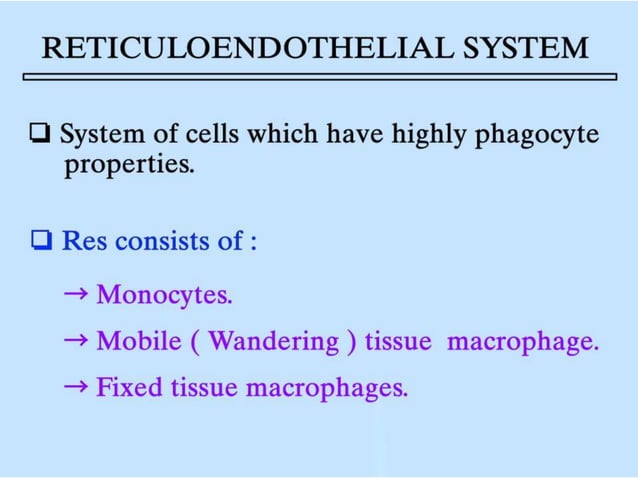 RETICULOENDOTHELIAL SYSTEM

❑ System of cells which have highly phagocyte properties.

❑ Res consists of :

→ Monocytes.

→ Mobile ( Wandering ) tissue macrophage.

→ Fixed tissue macrophages.